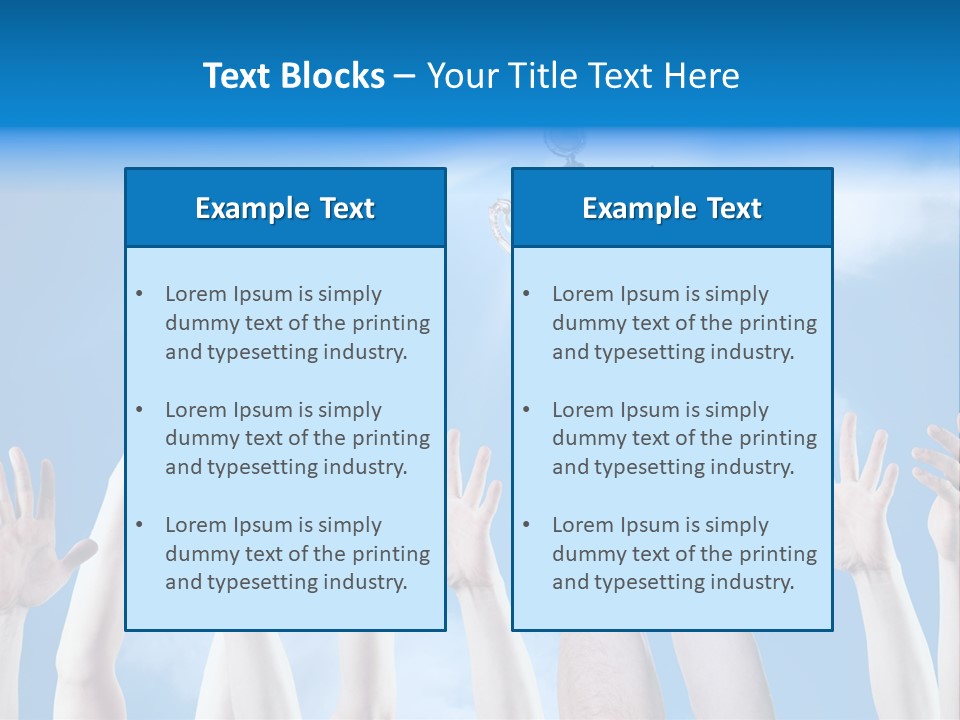 Text Blocks – Your Title Text Here

Example Text

• Lorem Ipsum is simply dummy text of the printing and typesetting industry.

• Lorem Ipsum is simply dummy text of the printing and typesetting industry.

• Lorem Ipsum is simply dummy text of the printing and typesetting industry.

Example Text

• Lorem Ipsum is simply dummy text of the printing and typesetting industry.

• Lorem Ipsum is simply dummy text of the printing and typesetting industry.

• Lorem Ipsum is simply dummy text of the printing and typesetting industry.